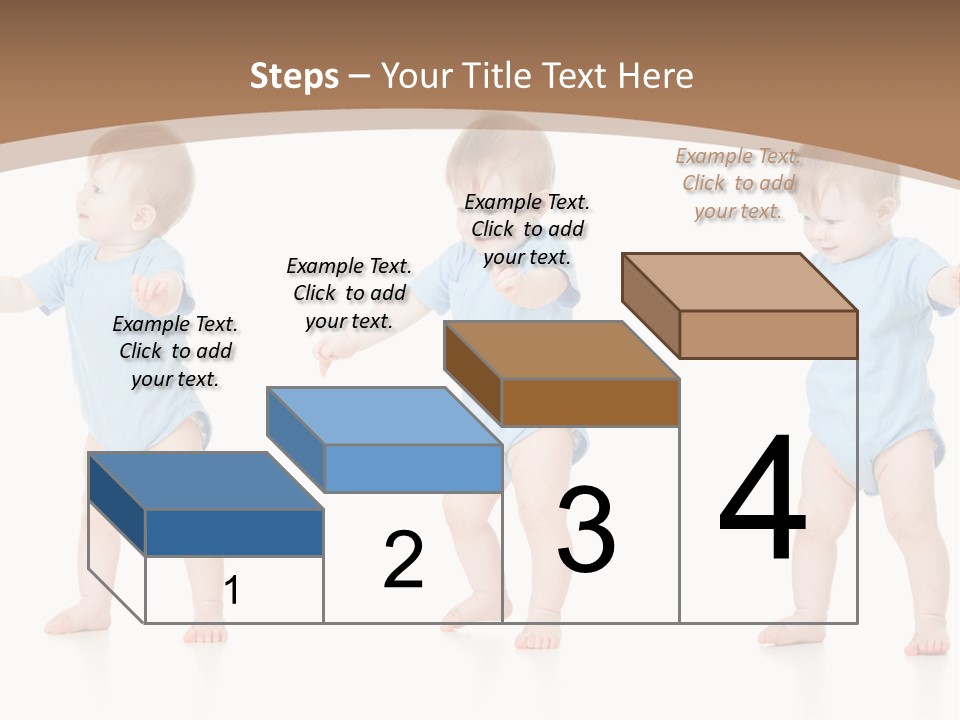 Steps – Your Title Text Here

Example Text. Click to add your text.

Example Text. Click to add your text.

Example Text. Click to add your text.

Example Text. Click to add your text.

1

2

3

4